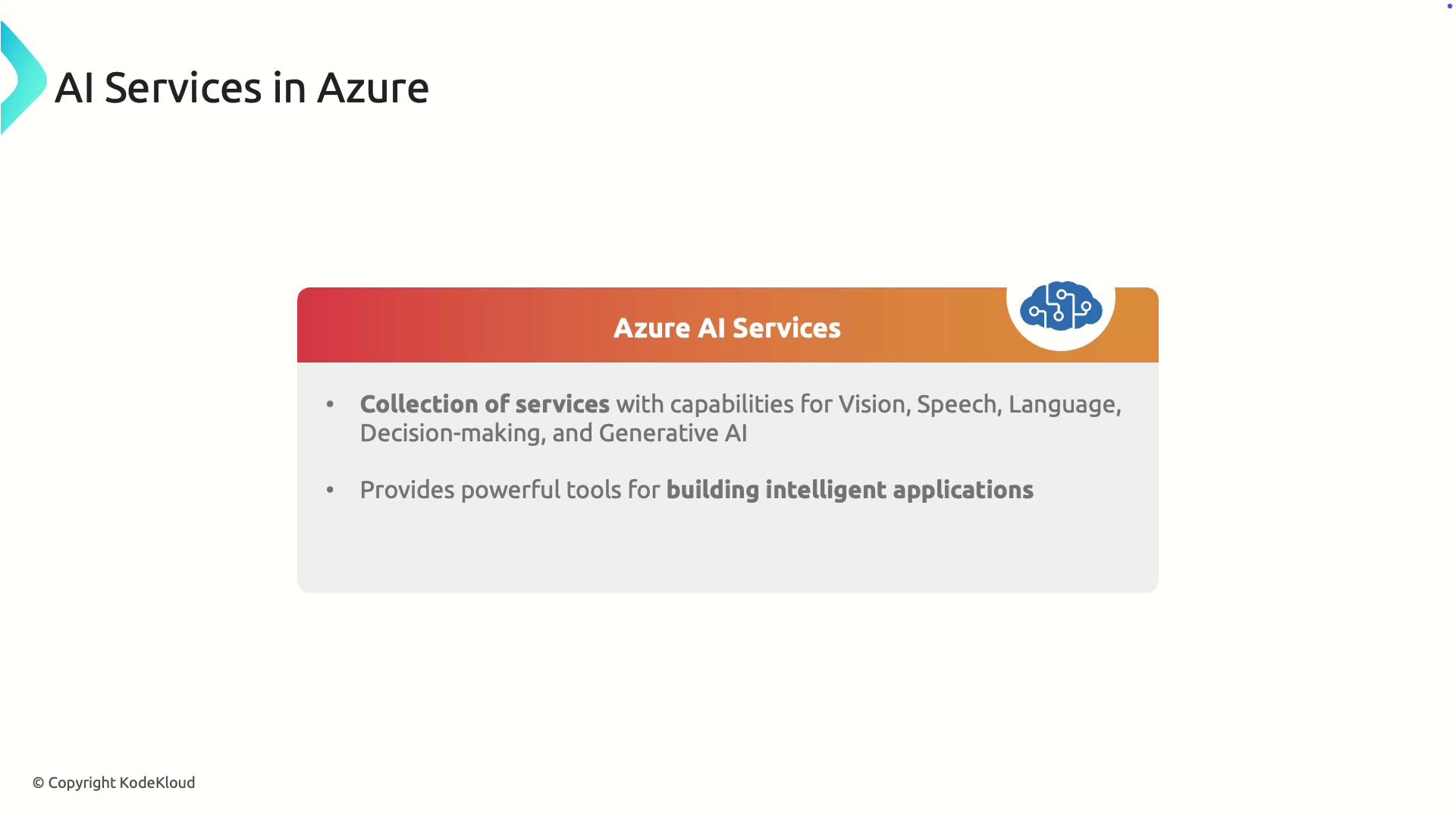 AI Services in Azure

Azure AI Services

• Collection of services with capabilities for Vision, Speech, Language, Decision-making, and Generative AI

• Provides powerful tools for building intelligent applications

© Copyright KodeKloud